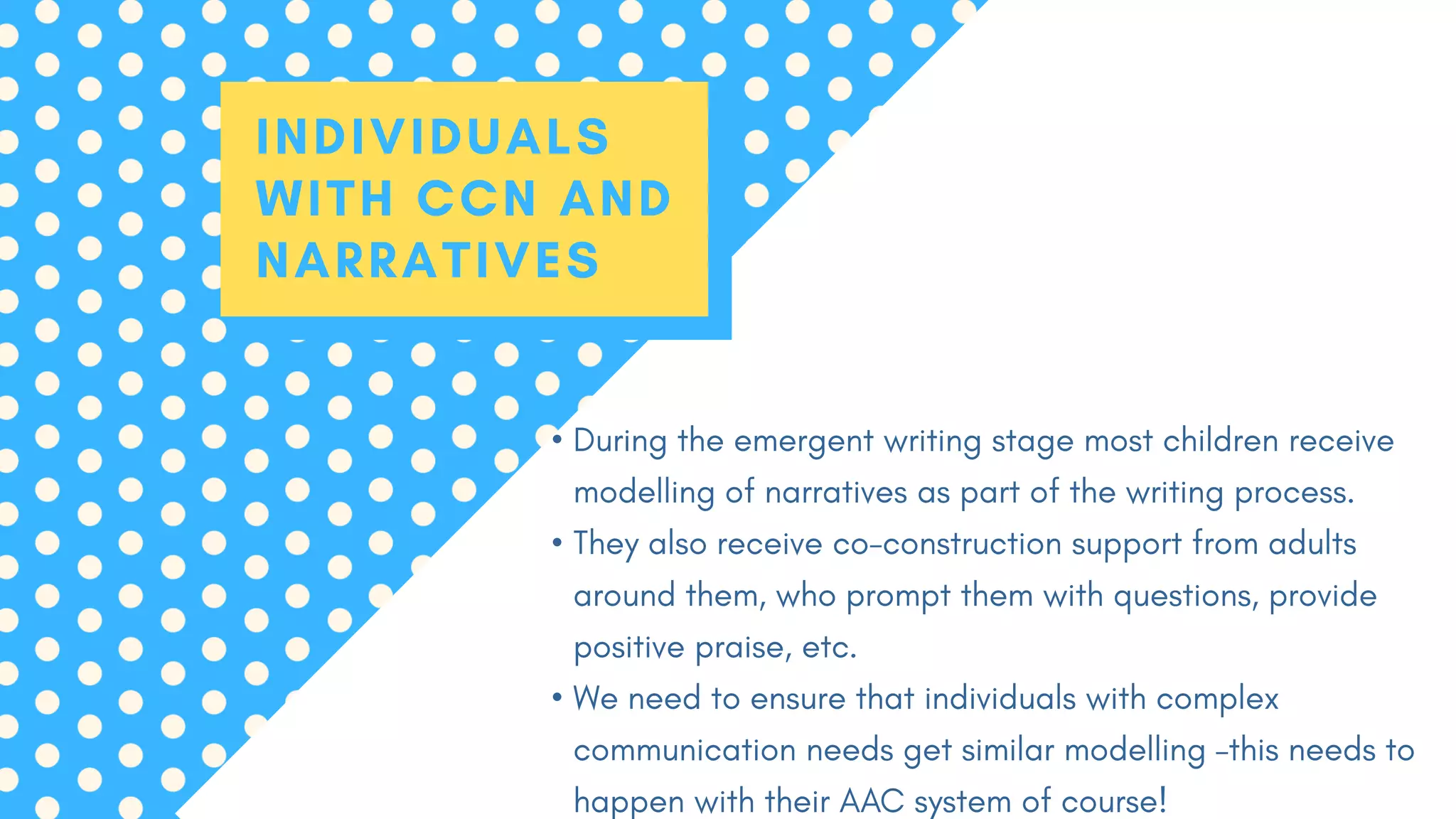 INDIVIDUALS WITH CCN AND NARRATIVES

• During the emergent writing stage most children receive modelling of narratives as part of the writing process.
• They also receive co-construction support from adults around them, who prompt them with questions, provide positive praise, etc.
• We need to ensure that individuals with complex communication needs get similar modelling –this needs to happen with their AAC system of course!